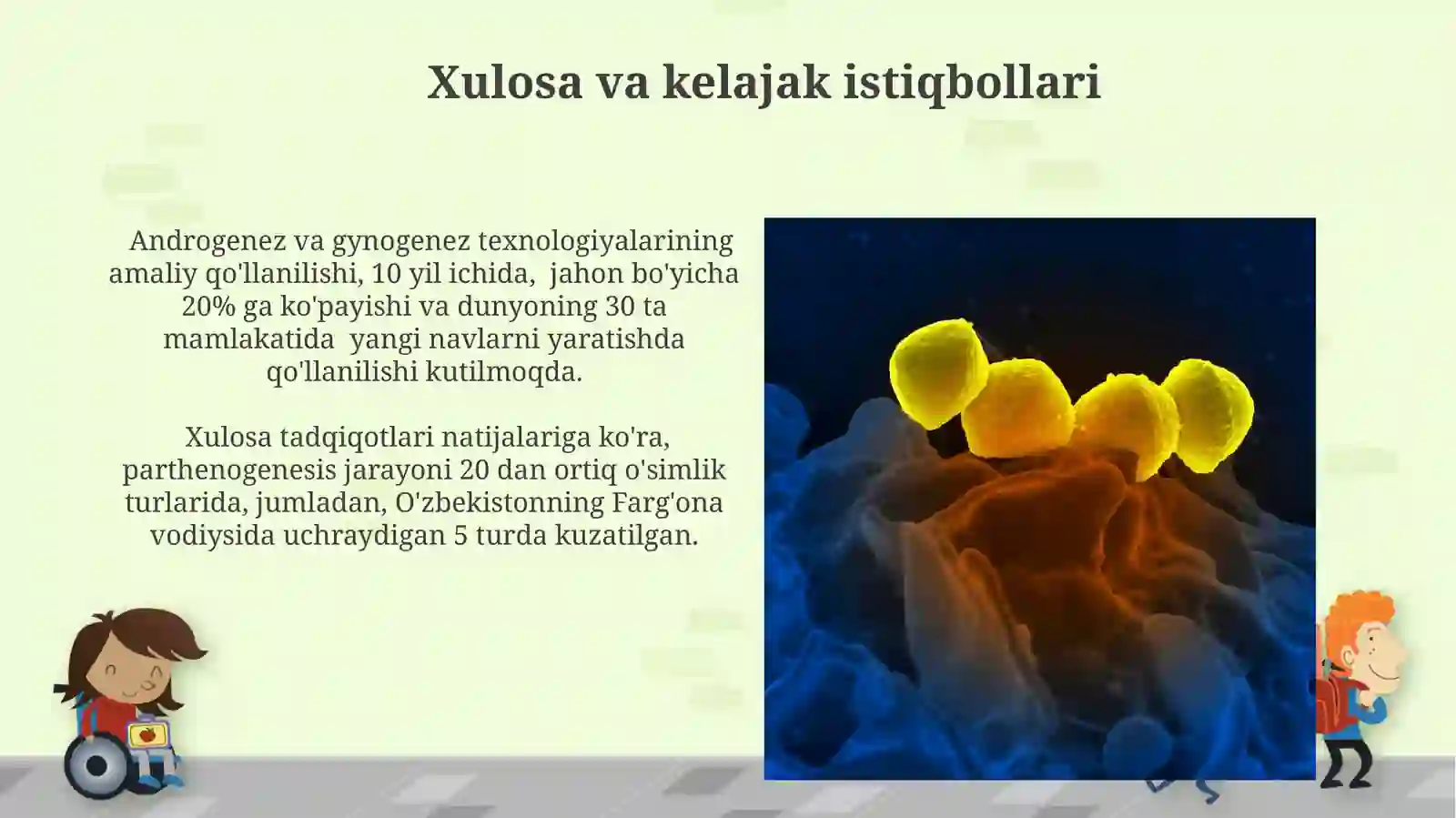 Xulosa va kelajak istiqbollari

Androgenez va gynogenez texnologiyalarining amaliy qo'llanilishi, 10 yil ichida, jahon bo'yicha 20% ga ko'payishi va dunyoning 30 ta mamlakatida yangi navlarni yaratishda qo'llanilishi kutilmoqda.

Xulosa tadqiqotlari natijalariga ko'ra, parthenogenesis jarayoni 20 dan ortiq o'simlik turlarida, jumladan, O'zbekistonning Farg'ona vodiysida uchraydigan 5 turda kuzatilgan.